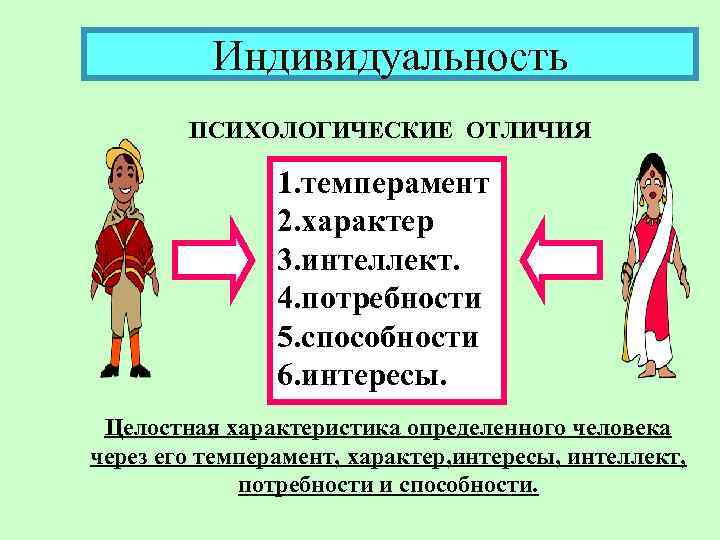 Индивидуальность

ПСИХОЛОГИЧЕСКИЕ ОТЛИЧИЯ

1.темперамент
2.характер
3.интеллект.
4.потребности
5.способности
6.интересы.

Целостная характеристика определенного человека через его темперамент, характер,интересы, интеллект, потребности и способности.